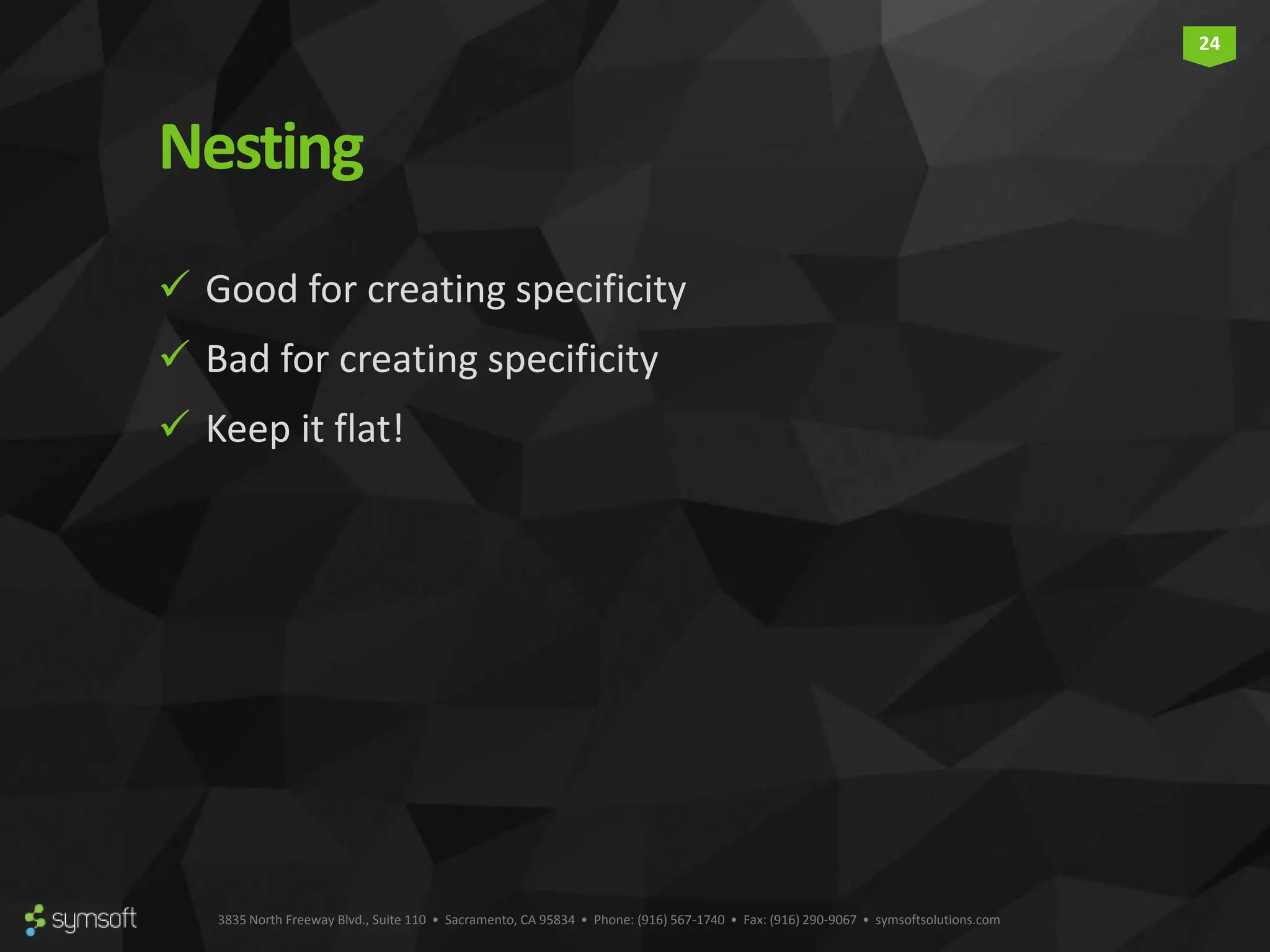 24

Nesting

✓ Good for creating specificity

✓ Bad for creating specificity

✓ Keep it flat!

symsoft

3835 North Freeway Blvd., Suite 110 • Sacramento, CA 95834 • Phone: (916) 567-1740 • Fax: (916) 290-9067 • symsoftsolutions.com